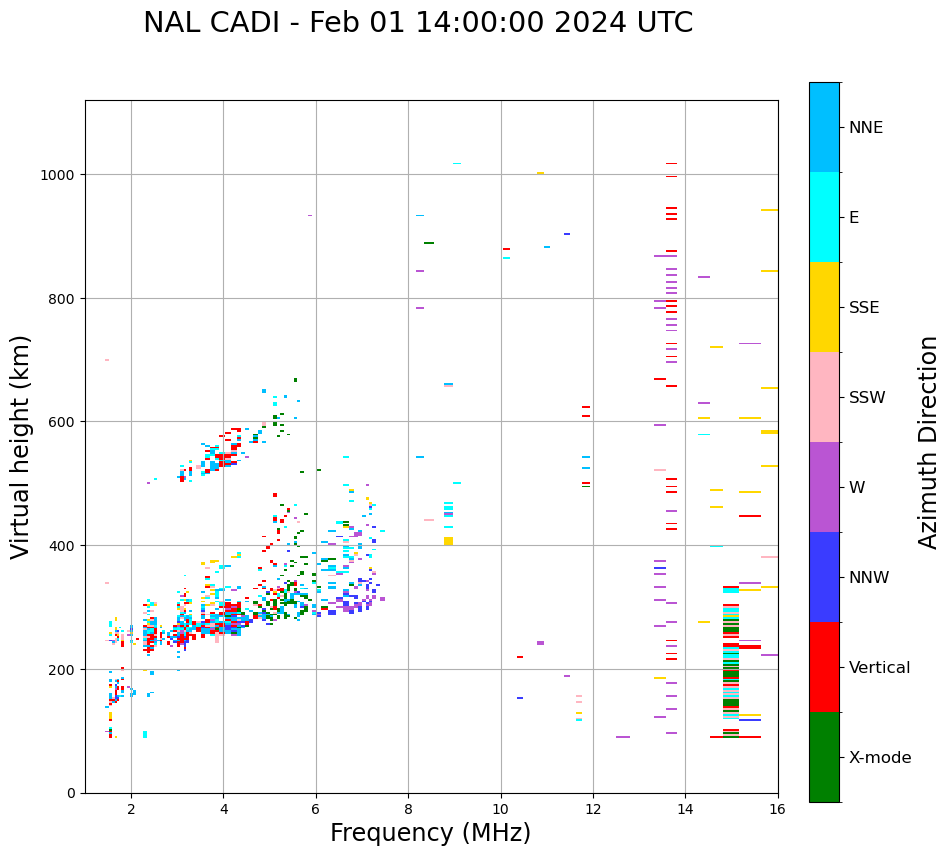 NAL CADI - Feb 01 14:00:00 2024 UTC

Virtual height (km)

1000
800
600
400
200
0

2
4
6
8
10
12
14
16

Frequency (MHz)

NNE
E
SSE
SSW
W
NNW
Vertical
X-mode

Azimuth Direction